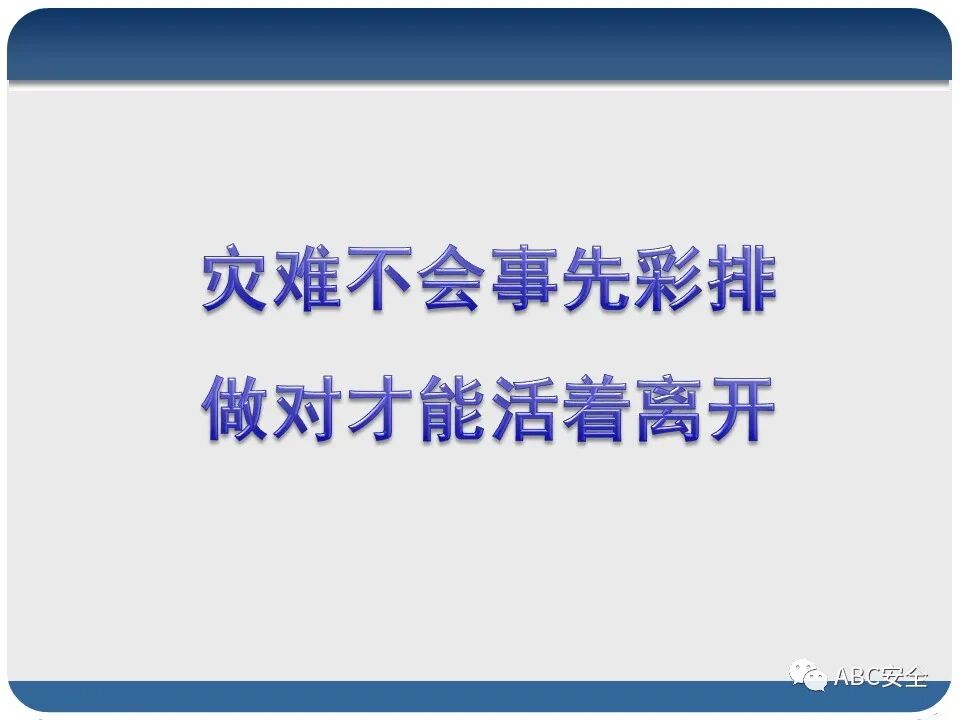 灾难不会事先彩排
做对才能活着离开

ABC安全